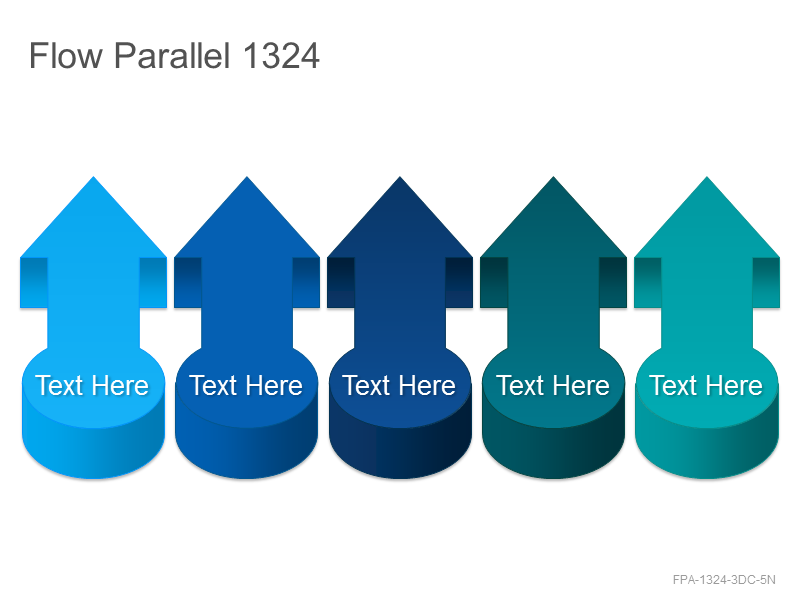 Flow Parallel 1324

Text Here

Text Here

Text Here

Text Here

Text Here

FPA-1324-3DC-5N